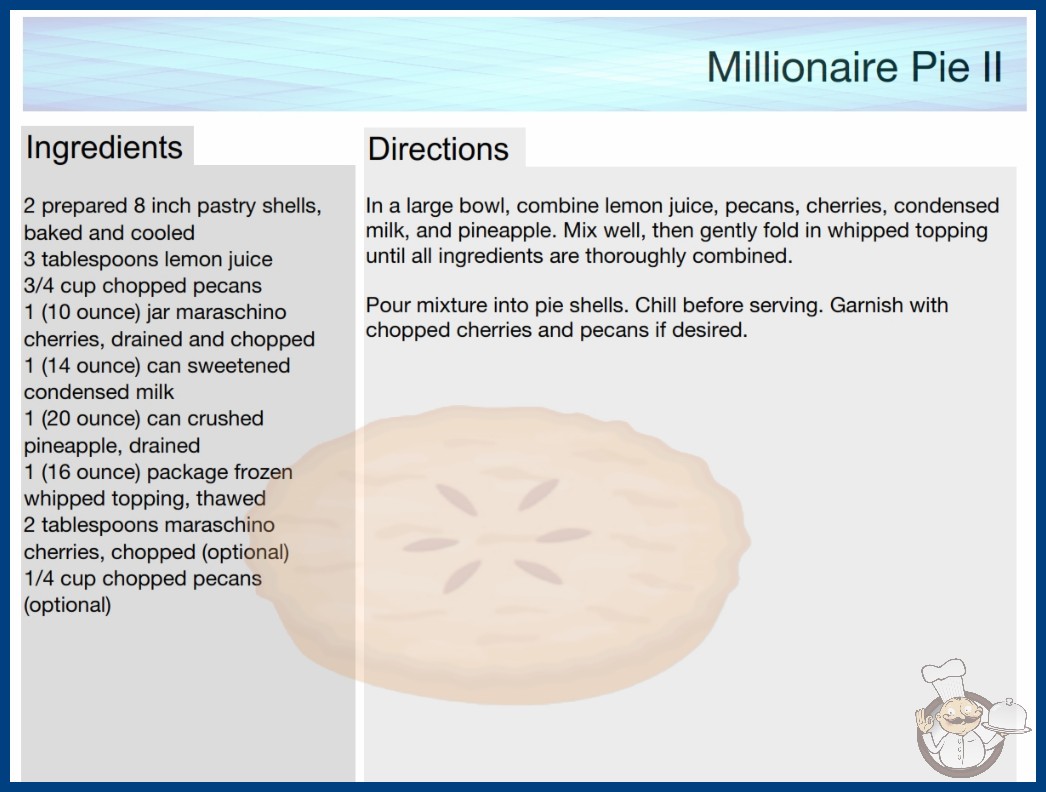 Millionaire Pie II

Ingredients

2 prepared 8 inch pastry shells, baked and cooled
3 tablespoons lemon juice
3/4 cup chopped pecans
1 (10 ounce) jar maraschino cherries, drained and chopped
1 (14 ounce) can sweetened condensed milk
1 (20 ounce) can crushed pineapple, drained
1 (16 ounce) package frozen whipped topping, thawed
2 tablespoons maraschino cherries, chopped (optional)
1/4 cup chopped pecans (optional)

Directions

In a large bowl, combine lemon juice, pecans, cherries, condensed milk, and pineapple. Mix well, then gently fold in whipped topping until all ingredients are thoroughly combined.

Pour mixture into pie shells. Chill before serving. Garnish with chopped cherries and pecans if desired.